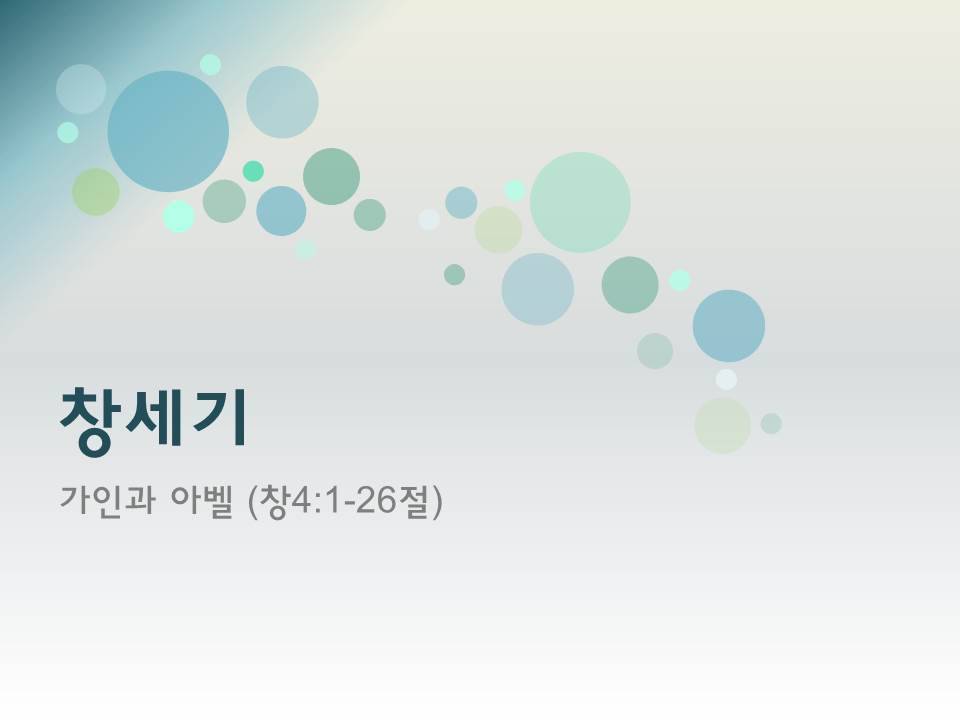 창세기

가인과 아벨 (창4:1-26절)